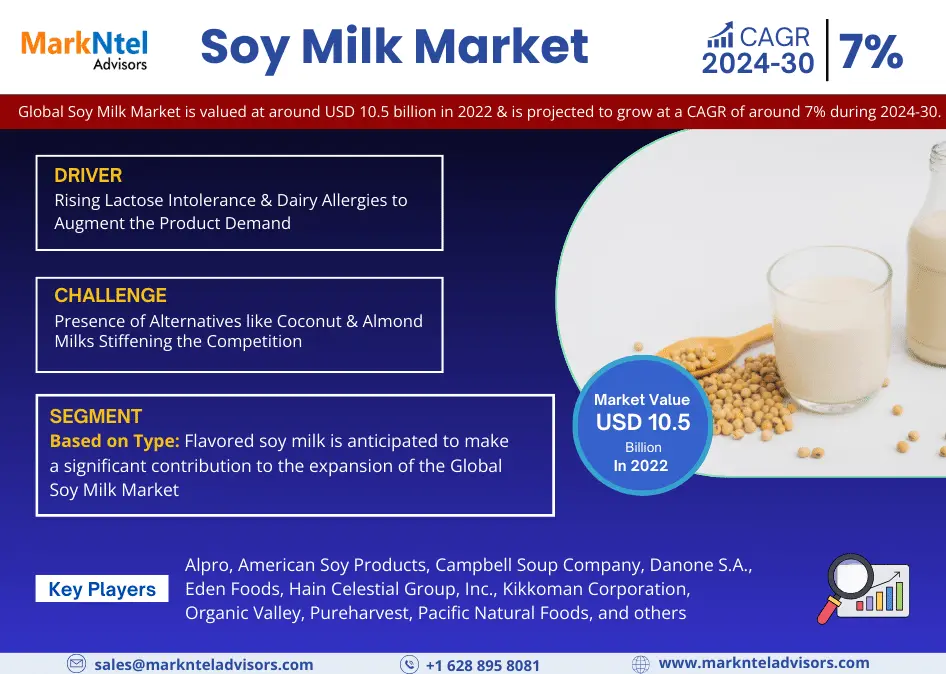 MarkNtel Advisors

Soy Milk Market

CAGR 2024-30 | 7%

Global Soy Milk Market is valued at around USD 10.5 billion in 2022 & is projected to grow at a CAGR of around 7% during 2024-30.

DRIVER
Rising Lactose Intolerance & Dairy Allergies to Augment the Product Demand

CHALLENGE
Presence of Alternatives like Coconut & Almond Milks Stiffening the Competition

SEGMENT
Based on Type: Flavored soy milk is anticipated to make a significant contribution to the expansion of the Global Soy Milk Market

Market Value USD 10.5 Billion In 2022

Key Players

Alpro, American Soy Products, Campbell Soup Company, Danone S.A., Eden Foods, Hain Celestial Group, Inc., Kikkoman Corporation, Organic Valley, Pureharvest, Pacific Natural Foods, and others

sales@marknteladvisors.com

+1 628 895 8081

www.marknteladvisors.com